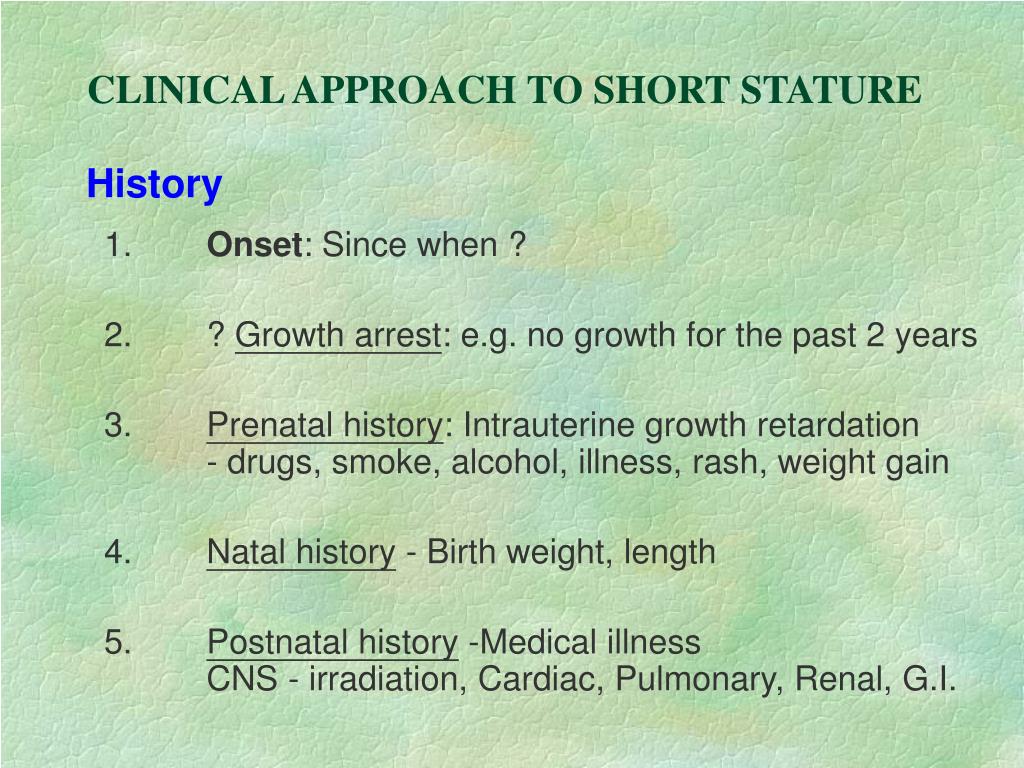 CLINICAL APPROACH TO SHORT STATURE

History

1. Onset: Since when ?

2. ? Growth arrest: e.g. no growth for the past 2 years

3. Prenatal history: Intrauterine growth retardation
- drugs, smoke, alcohol, illness, rash, weight gain

4. Natal history - Birth weight, length

5. Postnatal history -Medical illness
CNS - irradiation, Cardiac, Pulmonary, Renal, G.I.